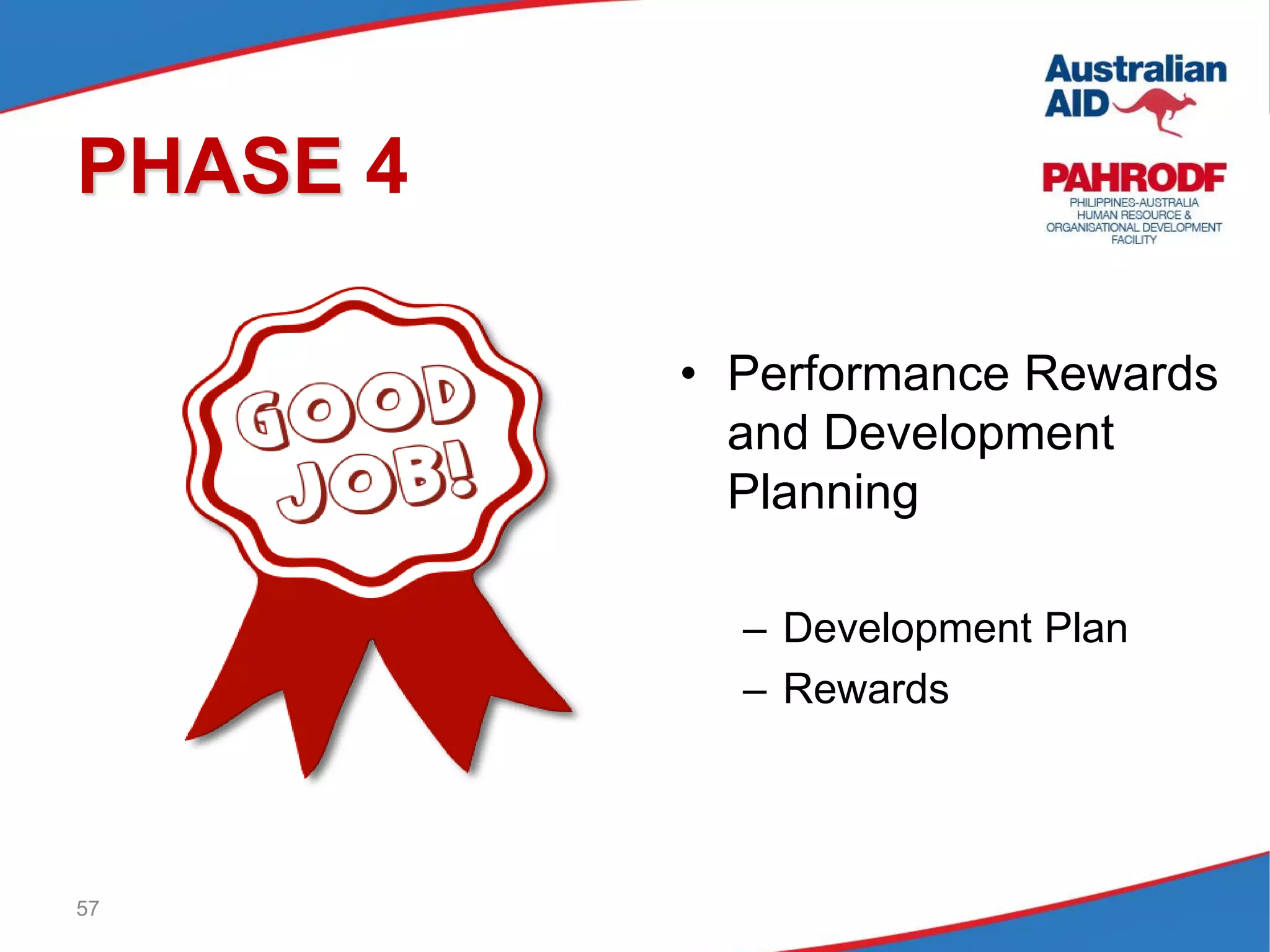 PHASE 4

Australian AID

PAHRODF
PHILIPPINES-AUSTRALIA HUMAN RESOURCE & ORGANISATIONAL DEVELOPMENT FACILITY

GOOD JOB!

• Performance Rewards and Development Planning

– Development Plan
– Rewards

57